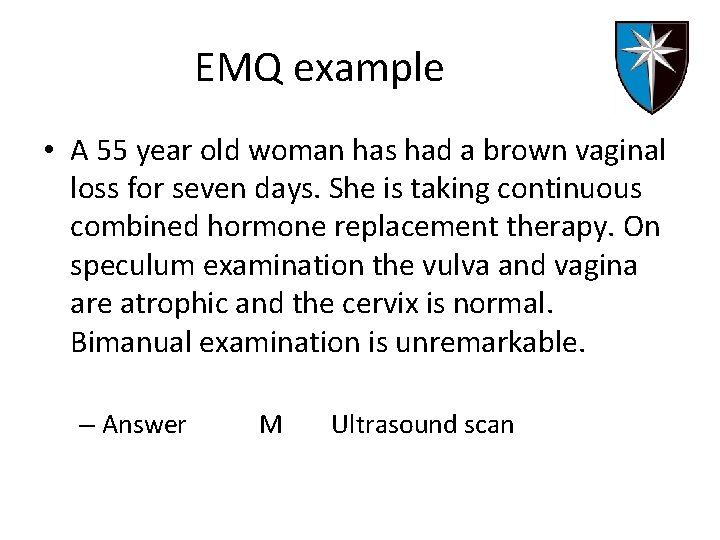 EMQ example

• A 55 year old woman has had a brown vaginal loss for seven days. She is taking continuous combined hormone replacement therapy. On speculum examination the vulva and vagina are atrophic and the cervix is normal. Bimanual examination is unremarkable.

– Answer M Ultrasound scan